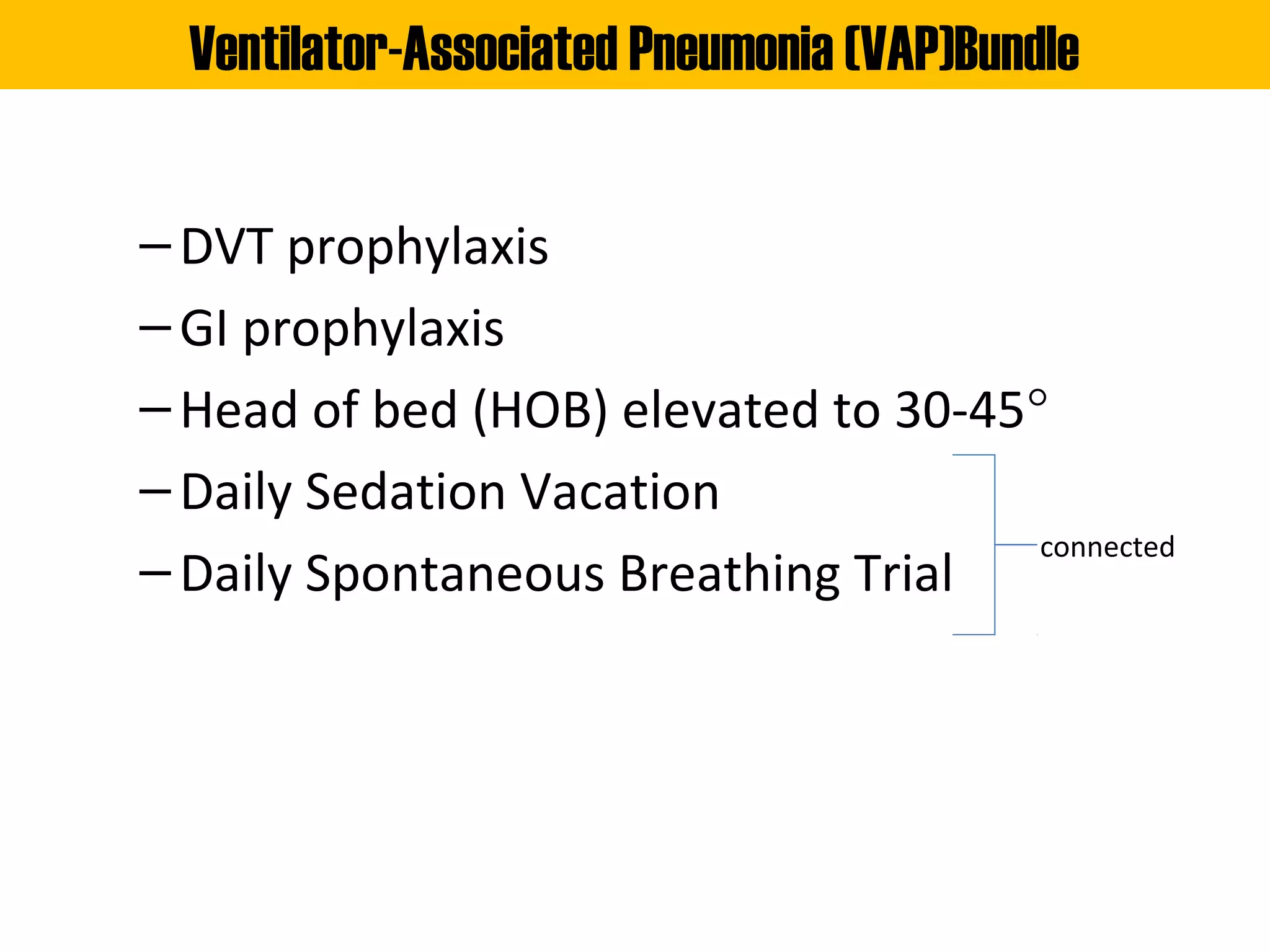 Ventilator-Associated Pneumonia (VAP)Bundle

– DVT prophylaxis
– GI prophylaxis
– Head of bed (HOB) elevated to 30-45°
– Daily Sedation Vacation
– Daily Spontaneous Breathing Trial

connected